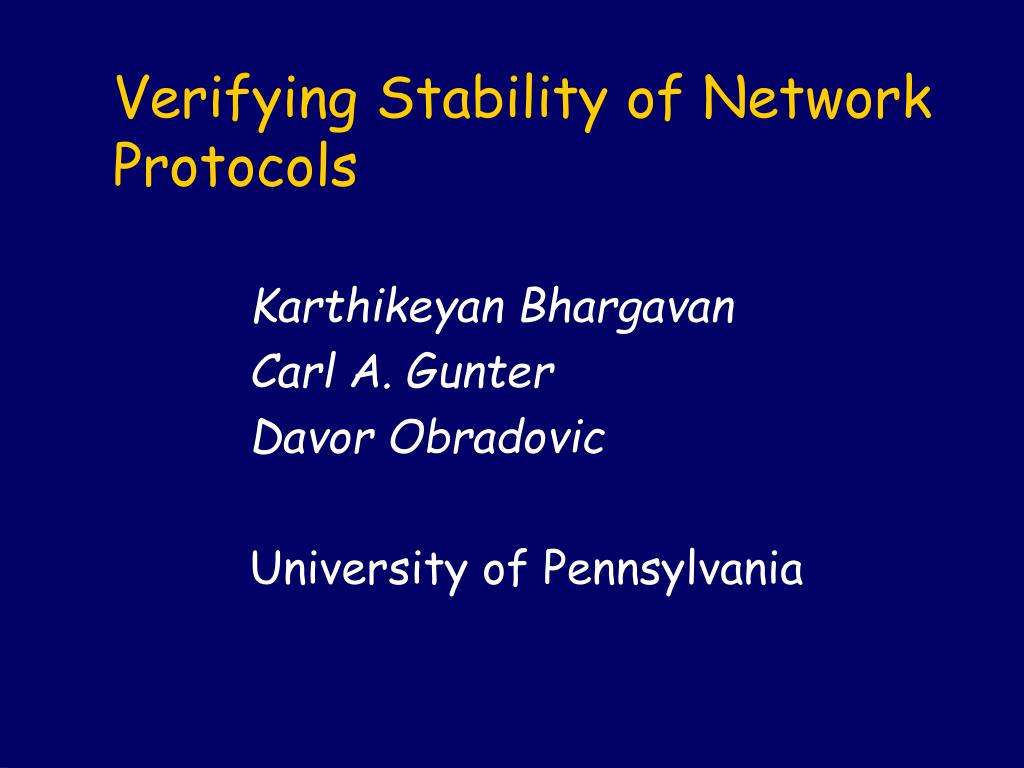 Verifying Stability of Network Protocols

Karthikeyan Bhargavan
Carl A. Gunter
Davor Obradovic

University of Pennsylvania